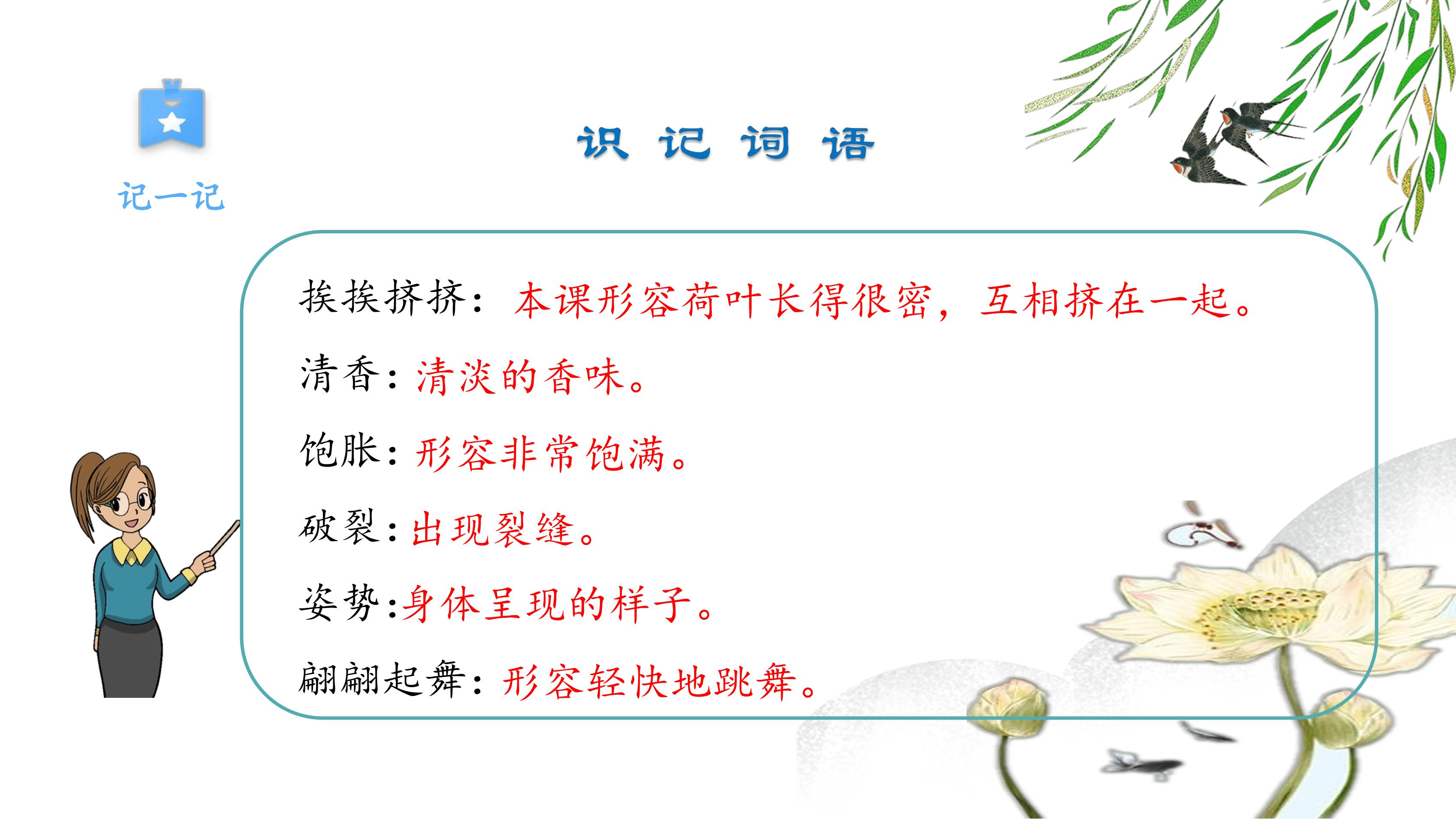 记一记

识 记 词 语

挨挨挤挤：本课形容荷叶长得很密，互相挤在一起。

清香：清淡的香味。

饱胀：形容非常饱满。

破裂：出现裂缝。

姿势：身体呈现的样子。

翩翩起舞：形容轻快地跳舞。